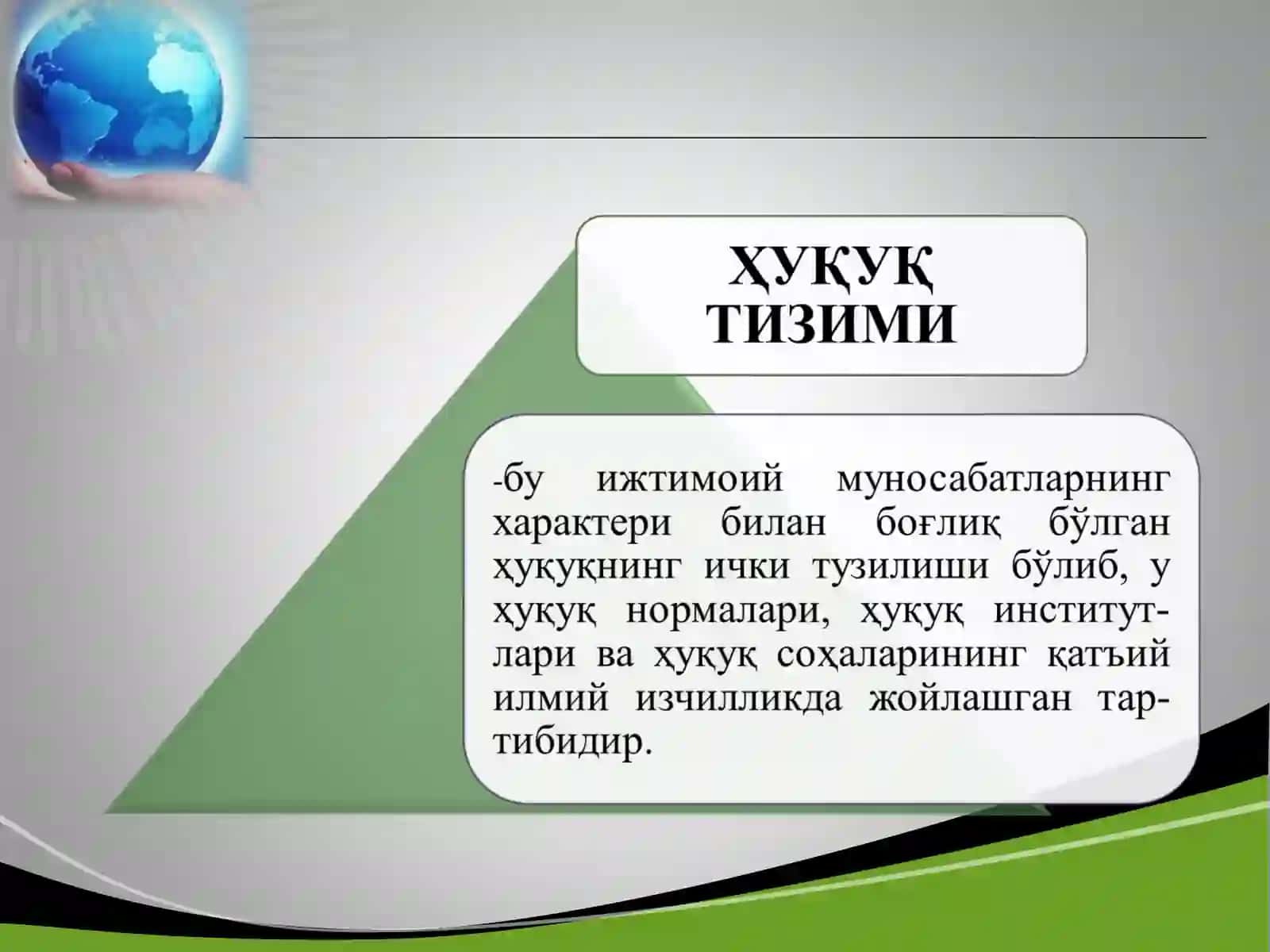 ҲУҚУҚ ТИЗИМИ

-бу ижтимоий муносабатларнинг характери билан боғлиқ бўлган ҳуқуқнинг ички тузилиши бўлиб, у ҳуқуқ нормалари, ҳуқуқ институтлари ва ҳуқуқ соҳаларининг қатъий илмий изчилликда жойлашган тартибидир.